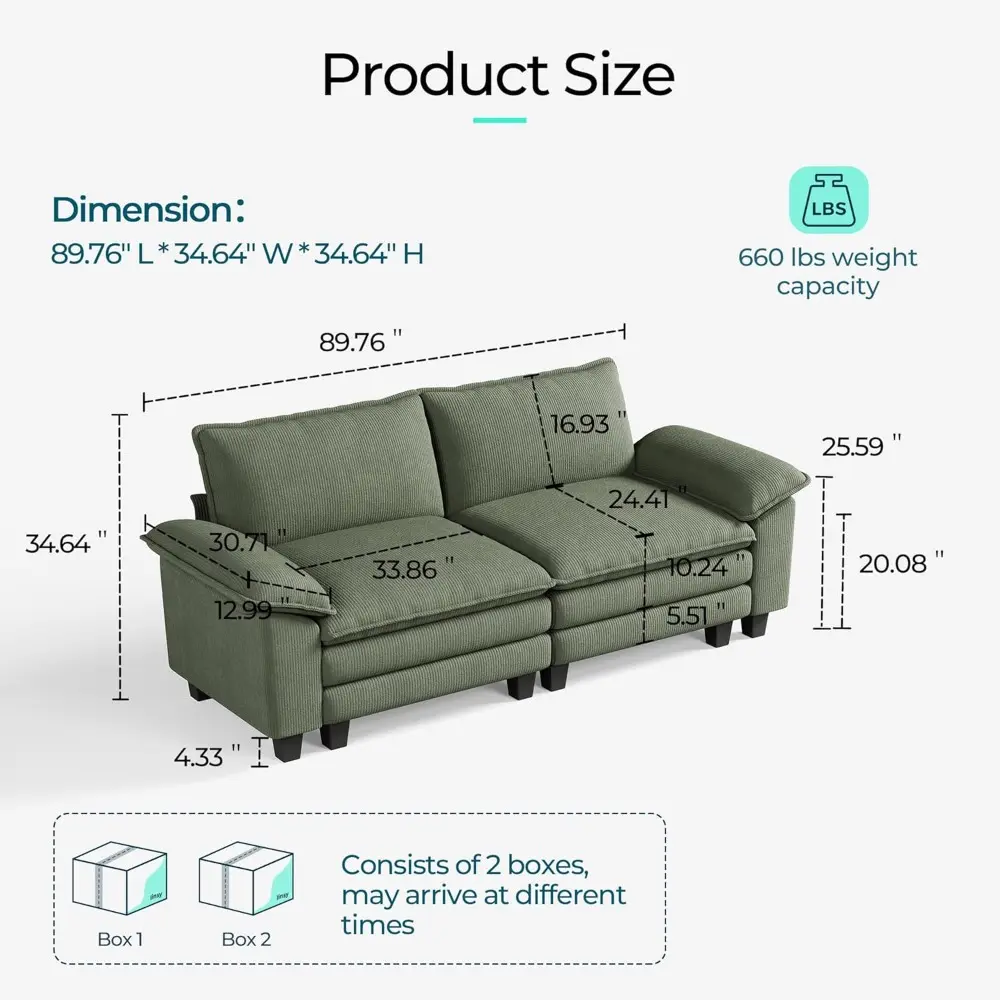 Product Size

Dimension:
89.76" L * 34.64" W * 34.64" H

LBS
660 lbs weight capacity

89.76 "
16.93 "
25.59 "
24.41 "
34.64 "
30.71 "
33.86 "
10.24 "
20.08 "
12.99 "
5.51 "
4.33 "

Box 1
Box 2

Consists of 2 boxes, may arrive at different times